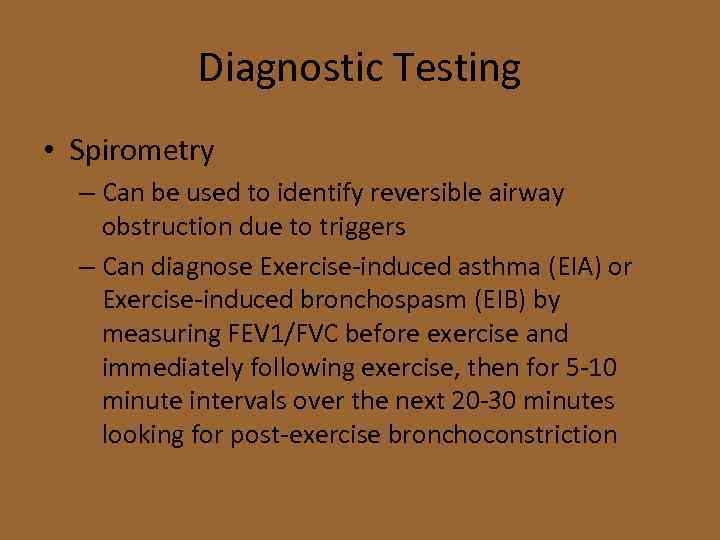 Diagnostic Testing

• Spirometry
– Can be used to identify reversible airway obstruction due to triggers
– Can diagnose Exercise-induced asthma (EIA) or Exercise-induced bronchospasm (EIB) by measuring FEV1/FVC before exercise and immediately following exercise, then for 5-10 minute intervals over the next 20-30 minutes looking for post-exercise bronchoconstriction